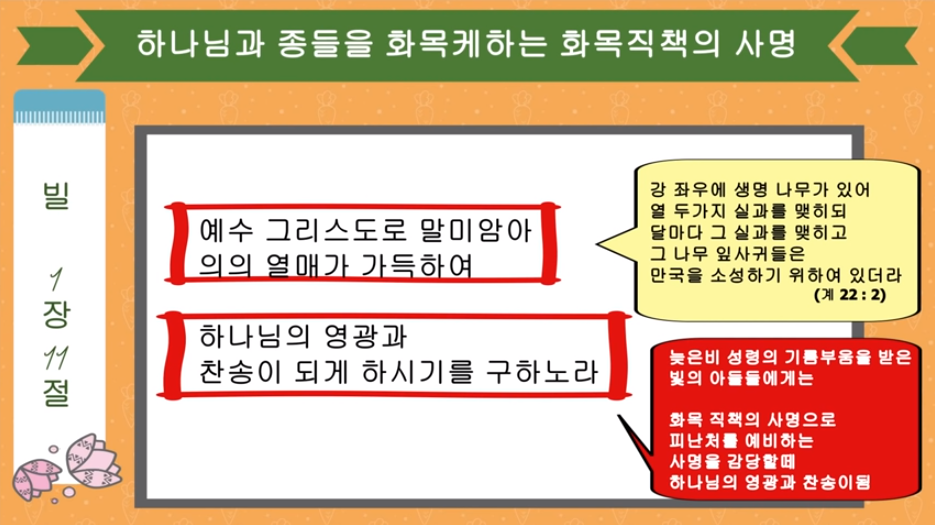 하나님과 종들을 화목케하는 화목직책의 사명

빌

1
장
11
절

예수 그리스도로 말미암아
의의 열매가 가득하여

하나님의 영광과
찬송이 되게 하시기를 구하노라

강 좌우에 생명 나무가 있어
열 두가지 실과를 맺히되
달마다 그 실과를 맺히고
그 나무 잎사귀들은
만국을 소성하기 위하여 있더라
(계 22 : 2)

늦은비 성령의 기름부음을 받은
빛의 아들들에게는

화목 직책의 사명으로
피난처를 예비하는
사명을 감당할때
하나님의 영광과 찬송이됨